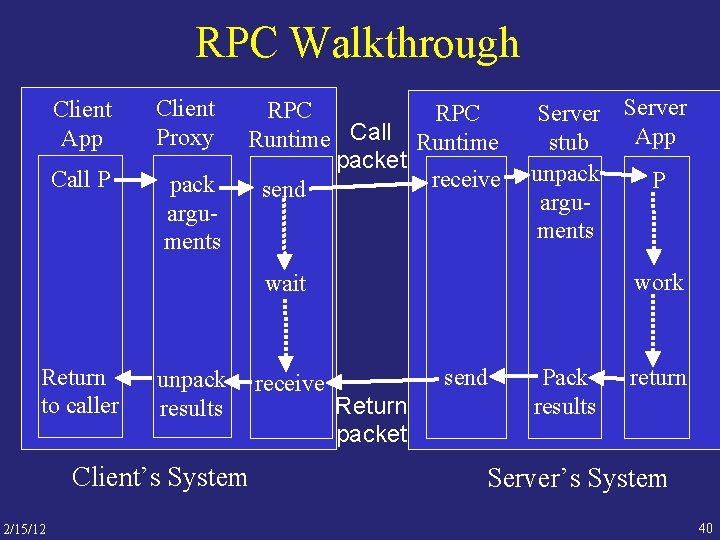 RPC Walkthrough

Client App

Client Proxy

RPC Runtime

Call packet

RPC Runtime

Server stub

Server App

Call P

pack arguments

send

receive

unpack arguments

P

wait

work

Return to caller

unpack results

receive

Return packet

send

Pack results

return

Client's System

Server's System

2/15/12

40